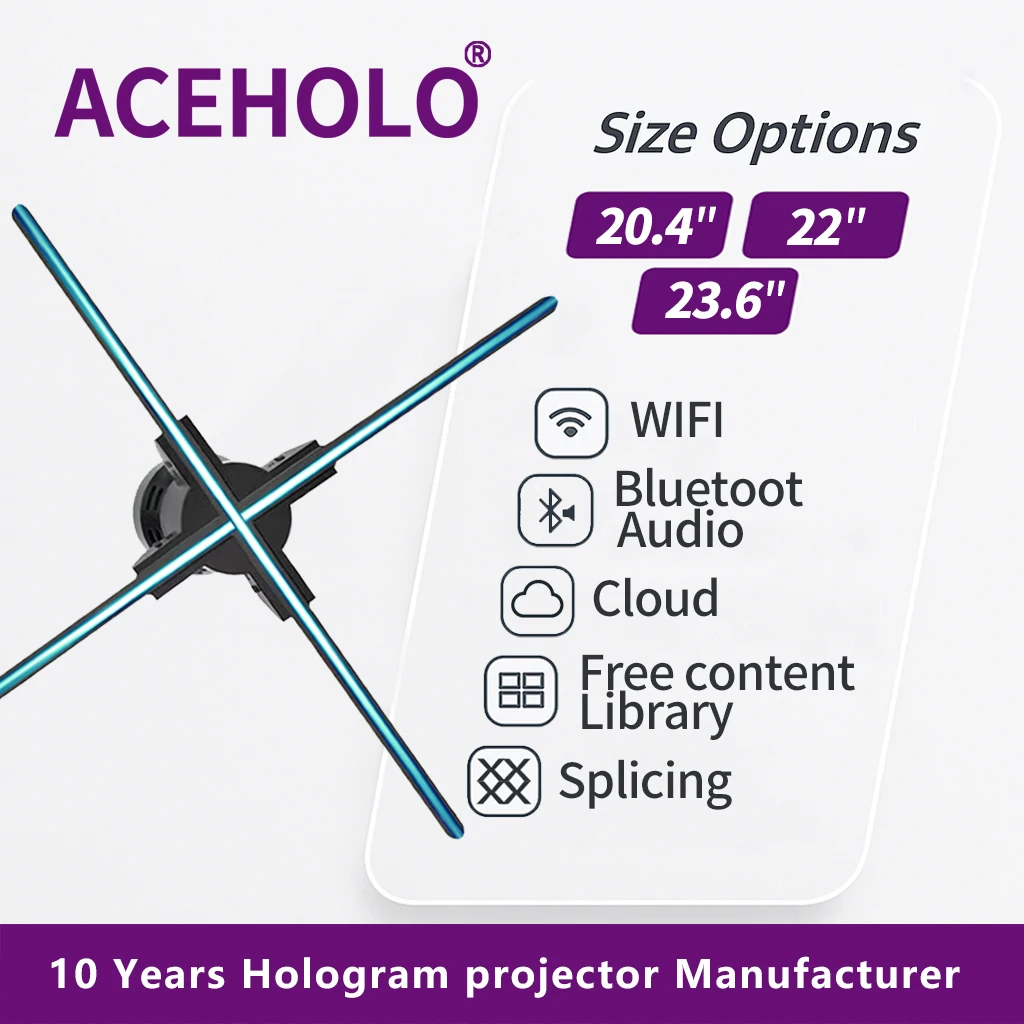 ACEHOLO®

Size Options

20.4"
22"
23.6"

WIFI

Bluetoot Audio

Cloud

Free content Library

Splicing

10 Years Hologram projector Manufacturer